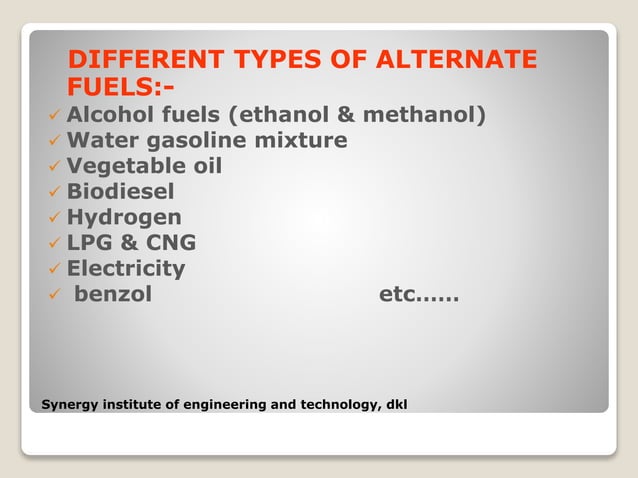 DIFFERENT TYPES OF ALTERNATE FUELS:-

✓ Alcohol fuels (ethanol & methanol)
✓ Water gasoline mixture
✓ Vegetable oil
✓ Biodiesel
✓ Hydrogen
✓ LPG & CNG
✓ Electricity
✓ benzol etc......

Synergy institute of engineering and technology, dkl